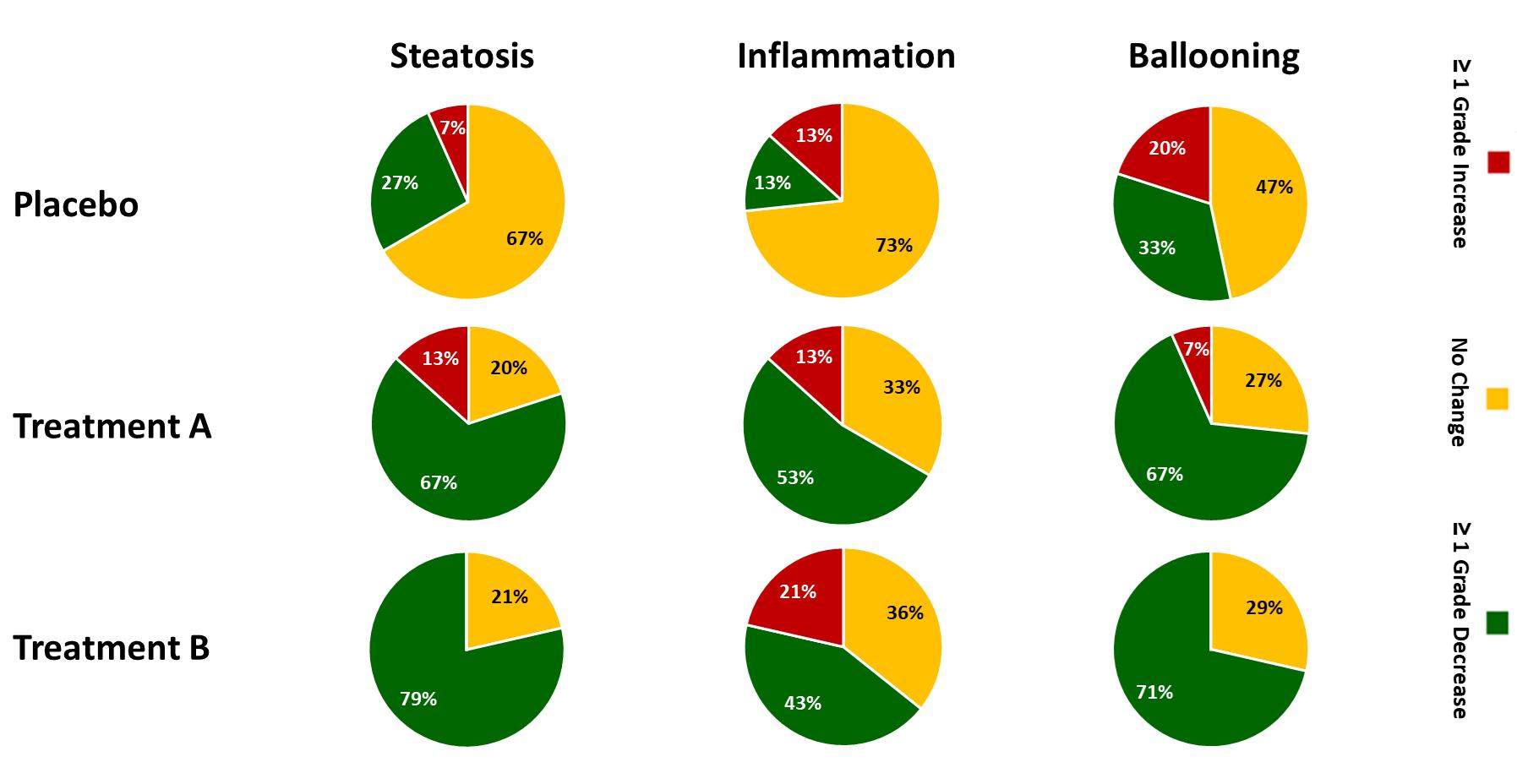 Steatosis

Inflammation

Ballooning

Placebo

7%

27%

67%

13%

13%

73%

20%

47%

33%

Treatment A

13%

20%

67%

13%

33%

53%

7%

27%

67%

Treatment B

21%

79%

21%

36%

43%

29%

71%

≥ 1 Grade Increase

No Change

≥ 1 Grade Decrease